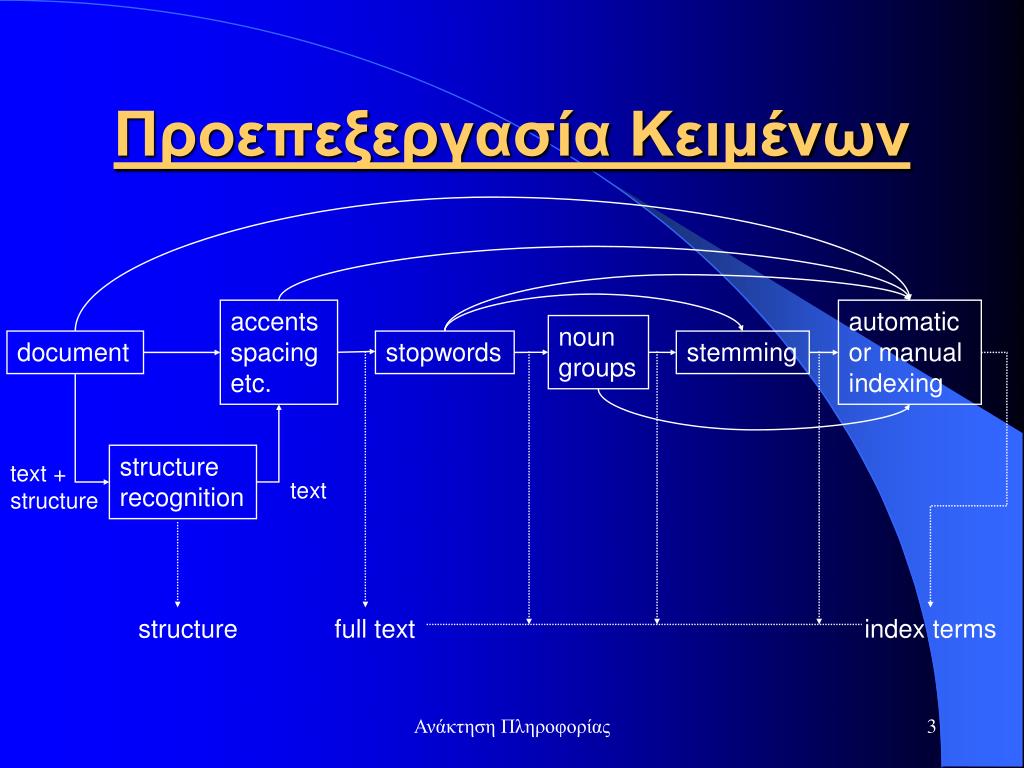 Προεπεξεργασία Κειμένων

document

accents spacing etc.

stopwords

noun groups

stemming

automatic or manual indexing

text + structure

structure recognition

text

structure

full text

index terms

Ανάκτηση Πληροφορίας

3